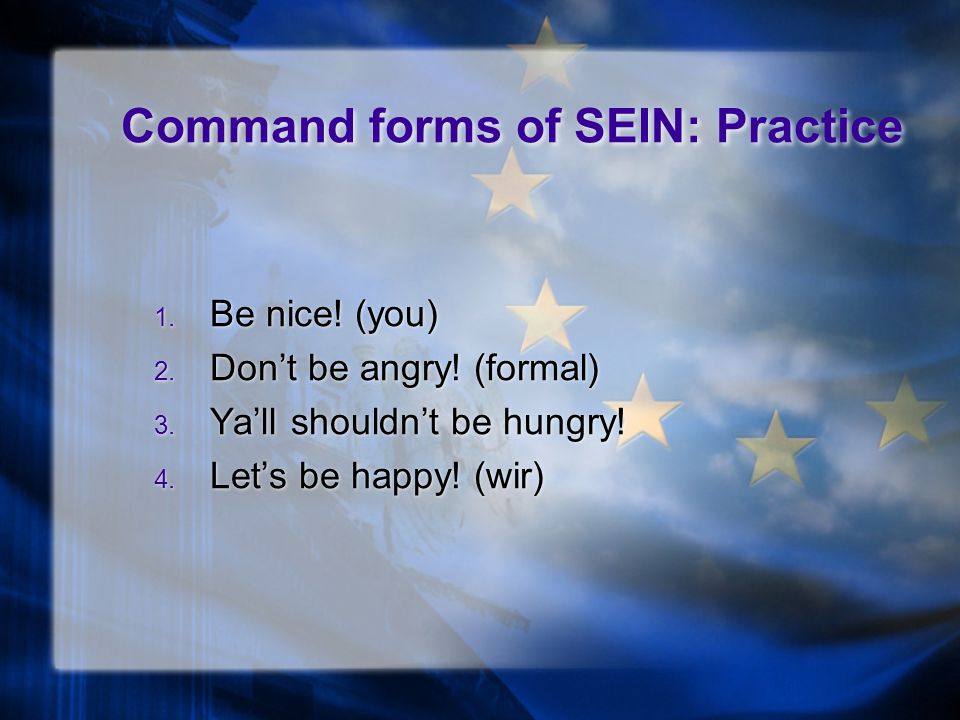 Command forms of SEIN: Practice

1. Be nice! (you)
2. Don’t be angry! (formal)
3. Ya’ll shouldn’t be hungry!
4. Let’s be happy! (wir)